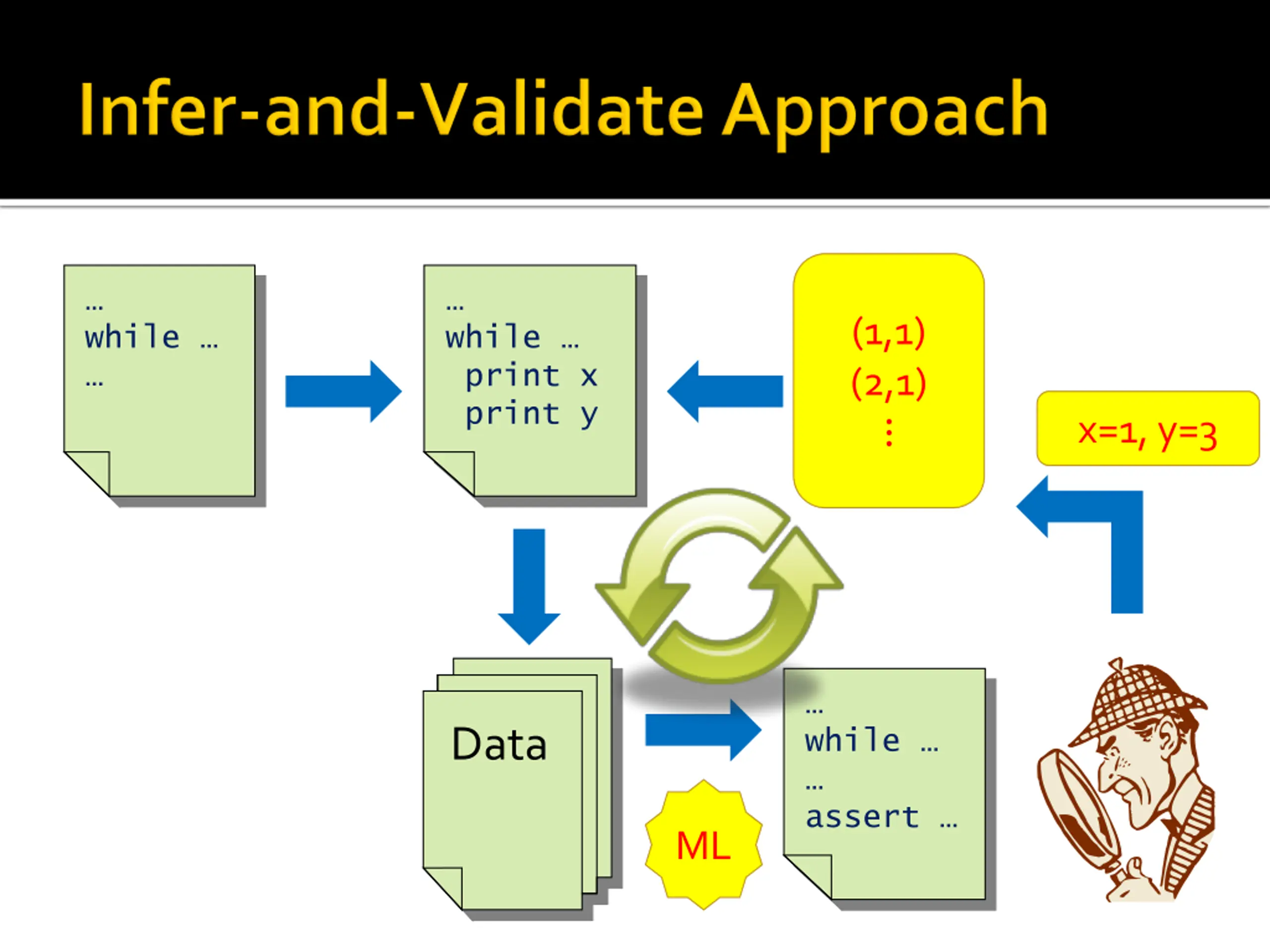 Infer-and-Validate Approach

…
while …
…

…
while …
print x
print y

(1,1)
(2,1)
⋮

x=1, y=3

Data

ML

…
while …
…
assert …